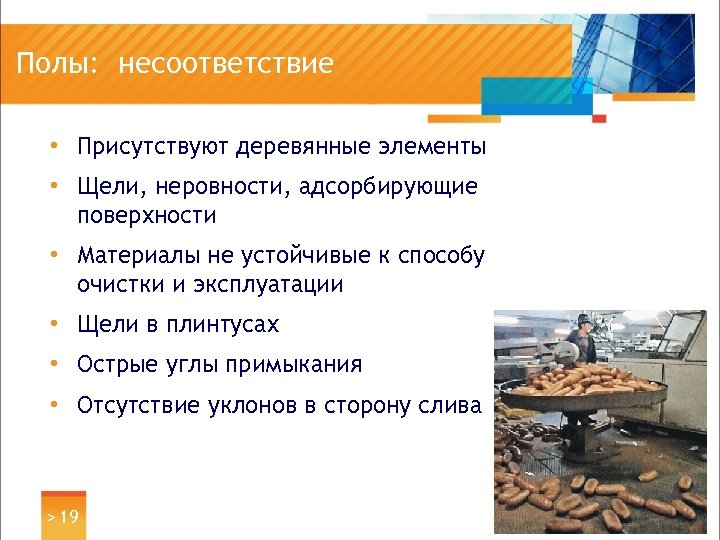 Полы: несоответствие

• Присутствуют деревянные элементы
• Щели, неровности, адсорбирующие поверхности
• Материалы не устойчивые к способу очистки и эксплуатации
• Щели в плинтусах
• Острые углы примыкания
• Отсутствие уклонов в сторону слива

> 19